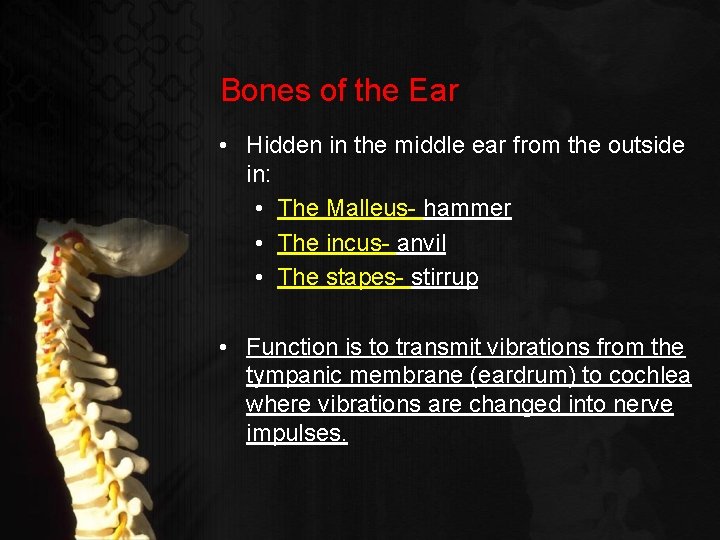 Bones of the Ear

• Hidden in the middle ear from the outside in:
  • The Malleus- hammer
  • The incus- anvil
  • The stapes- stirrup

• Function is to transmit vibrations from the tympanic membrane (eardrum) to cochlea where vibrations are changed into nerve impulses.